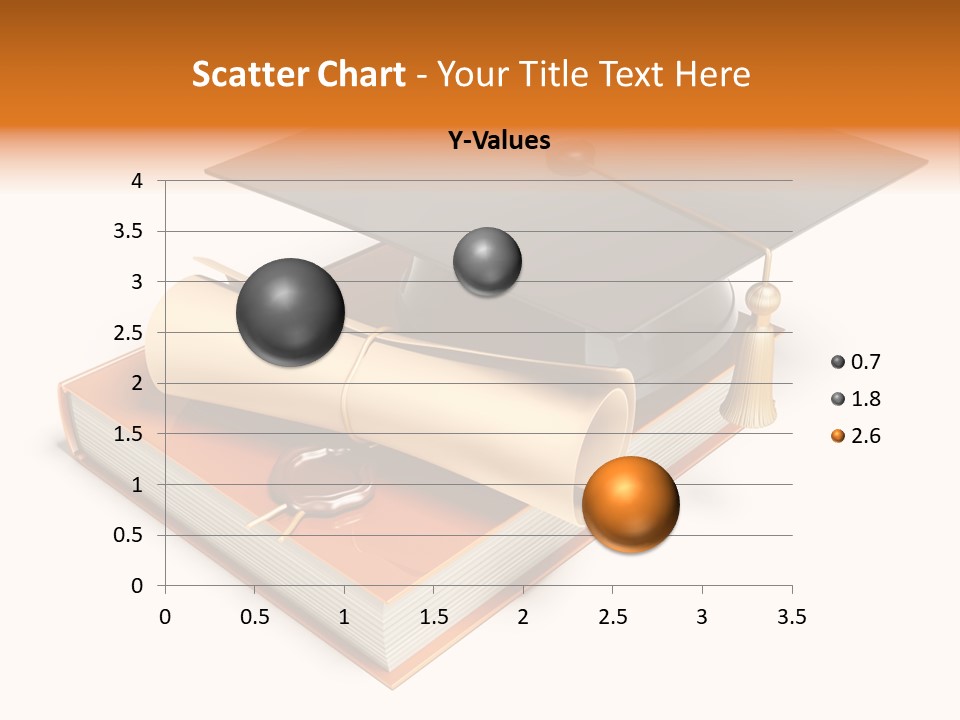 Scatter Chart - Your Title Text Here

Y-Values

4
3.5
3
2.5
2
1.5
1
0.5
0

0 0.5 1 1.5 2 2.5 3 3.5

0.7
1.8
2.6